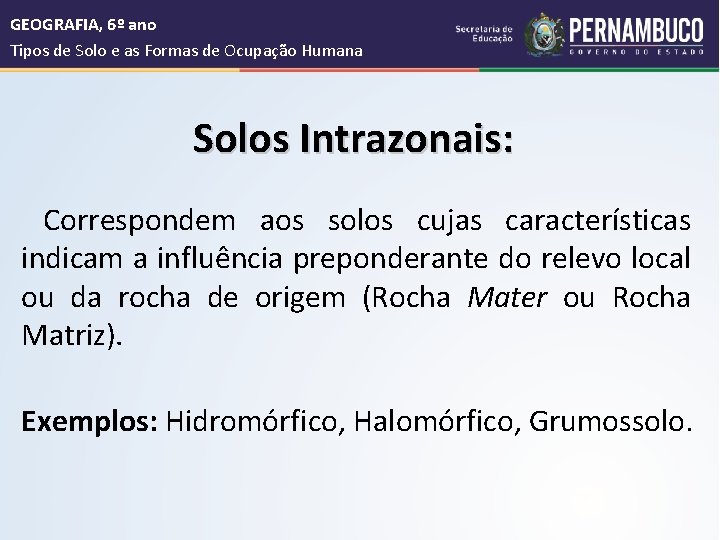 GEOGRAFIA, 6º ano
Tipos de Solo e as Formas de Ocupação Humana

Secretaria de Educação
PERNAMBUCO
GOVERNO DO ESTADO

Solos Intrazonais:

Correspondem aos solos cujas características indicam a influência preponderante do relevo local ou da rocha de origem (Rocha Mater ou Rocha Matriz).

Exemplos: Hidromórfico, Halomórfico, Grumossolo.